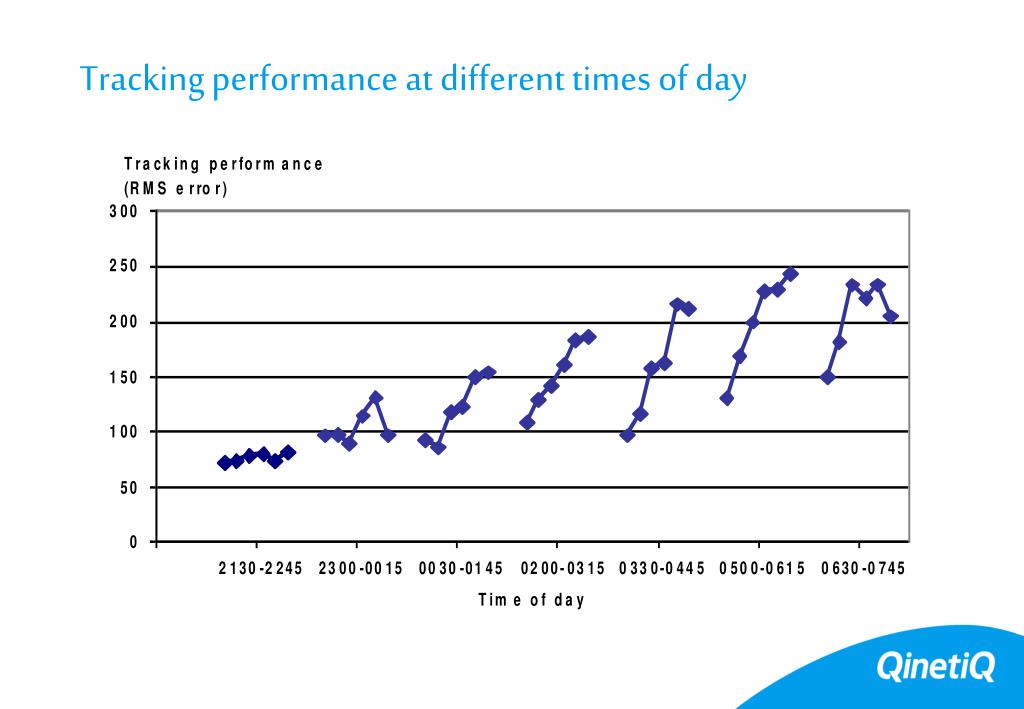 Tracking performance at different times of day

Tracking performance
(RMS error)

300
250
200
150
100
50
0

2130-2245
2300-0015
0030-0145
0200-0315
0330-0445
0500-0615
0630-0745

Time of day

QinetiQ